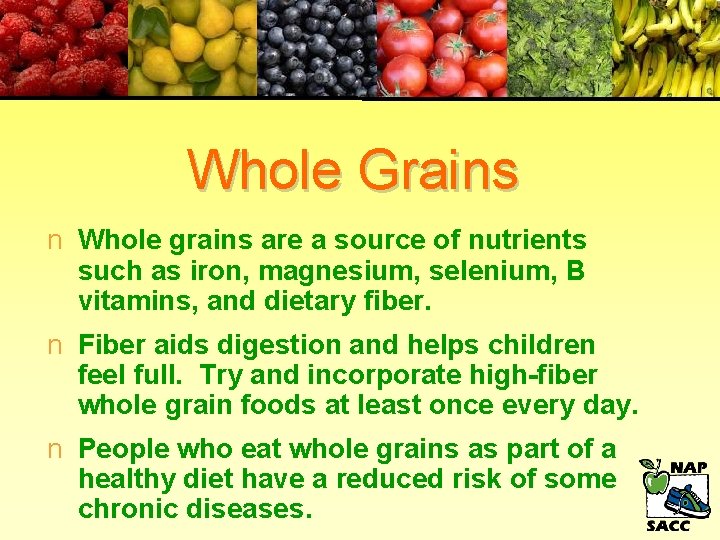 Whole Grains

n Whole grains are a source of nutrients such as iron, magnesium, selenium, B vitamins, and dietary fiber.

n Fiber aids digestion and helps children feel full. Try and incorporate high-fiber whole grain foods at least once every day.

n People who eat whole grains as part of a healthy diet have a reduced risk of some chronic diseases.

NAP
SACC